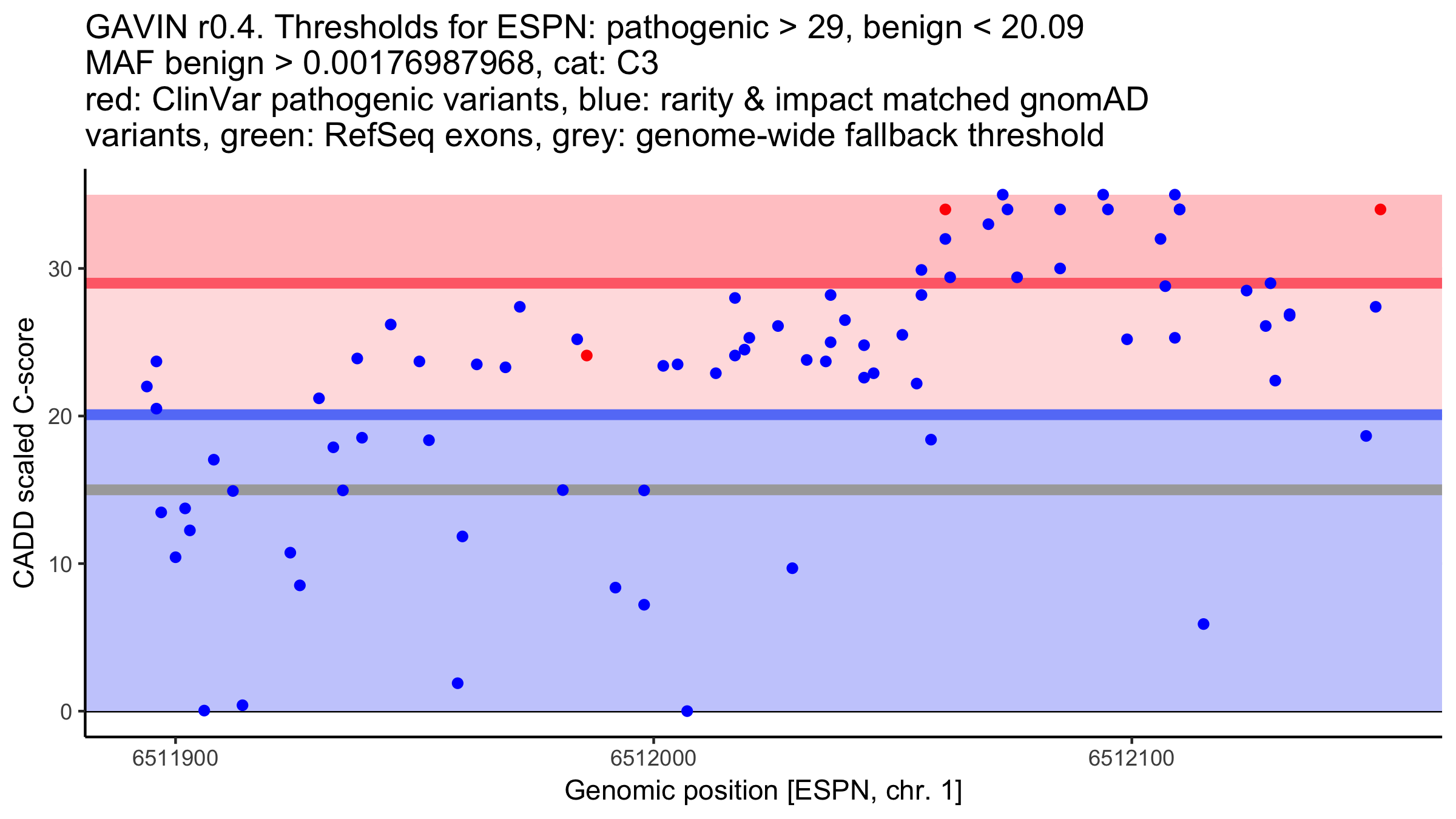 GAVIN r0.4. Thresholds for ESPN: pathogenic > 29, benign < 20.09
MAF benign > 0.00176987968, cat: C3
red: ClinVar pathogenic variants, blue: rarity & impact matched gnomAD variants, green: RefSeq exons, grey: genome-wide fallback threshold

CADD scaled C-score

30
20
10
0

6511900
6512000
6512100

Genomic position [ESPN, chr. 1]